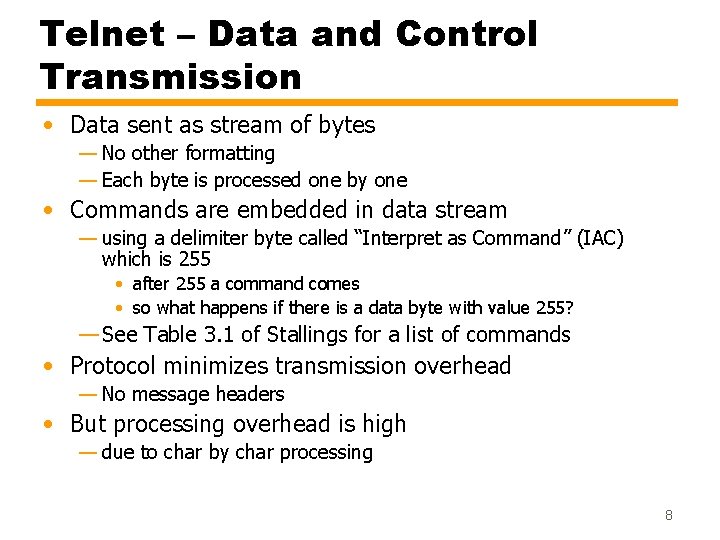 Telnet – Data and Control Transmission

• Data sent as stream of bytes
— No other formatting
— Each byte is processed one by one
• Commands are embedded in data stream
— using a delimiter byte called "Interpret as Command" (IAC) which is 255
• after 255 a command comes
• so what happens if there is a data byte with value 255?
— See Table 3.1 of Stallings for a list of commands
• Protocol minimizes transmission overhead
— No message headers
• But processing overhead is high
— due to char by char processing

8